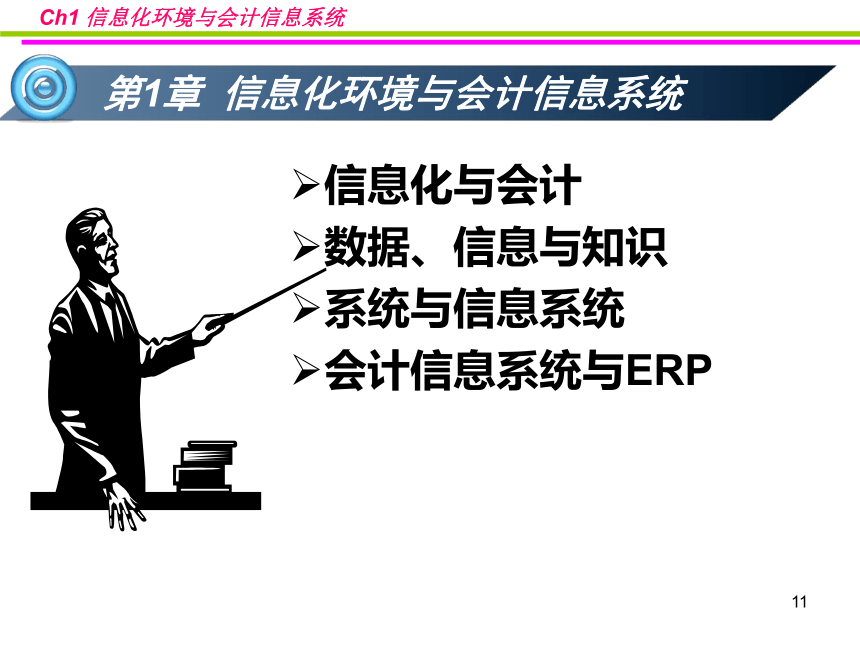 Ch1 信息化环境与会计信息系统

第1章 信息化环境与会计信息系统

➢信息化与会计
➢数据、信息与知识
➢系统与信息系统
➢会计信息系统与ERP

11